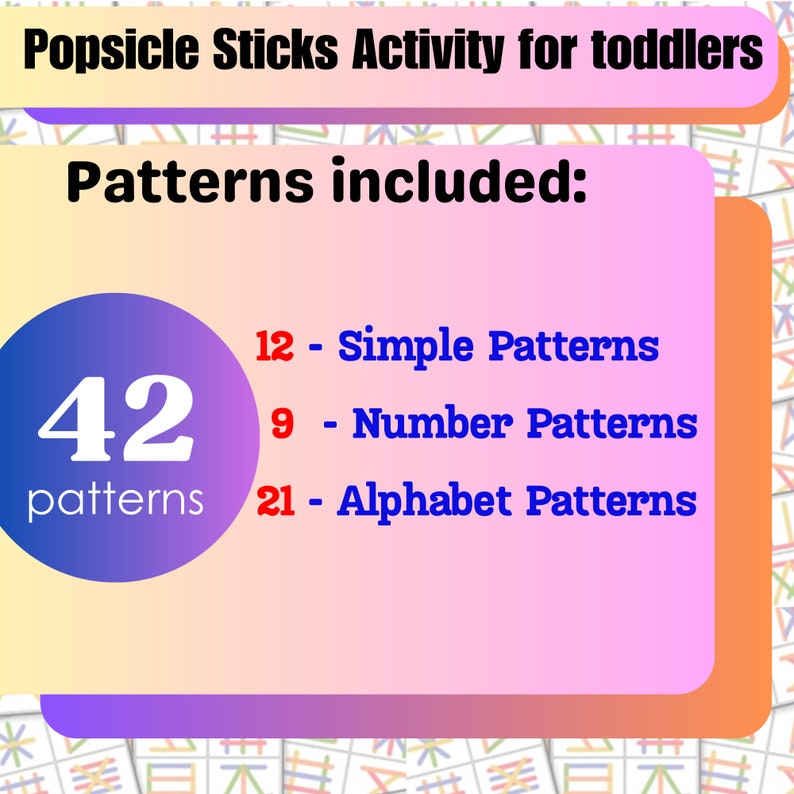 Popsicle Sticks Activity for toddlers

Patterns included:

42
patterns

12 - Simple Patterns
9 - Number Patterns
21 - Alphabet Patterns